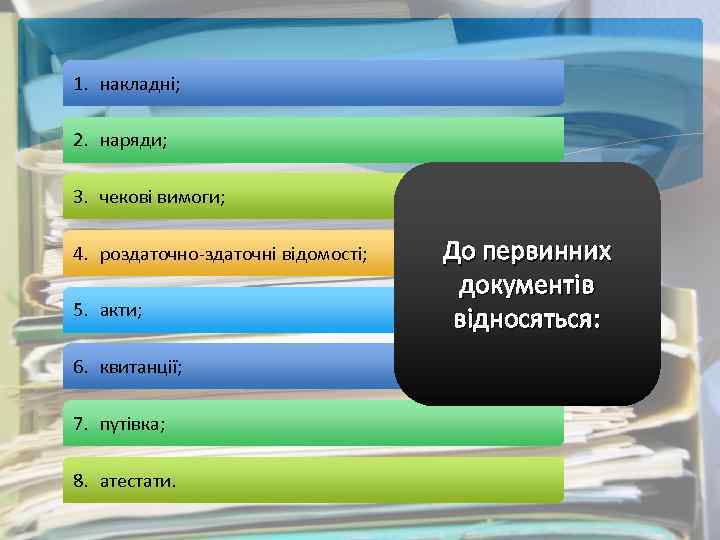 До первинних документів відносяться:

1. накладні;
2. наряди;
3. чекові вимоги;
4. роздаточно-здаточні відомості;
5. акти;
6. квитанції;
7. путівка;
8. атестати.